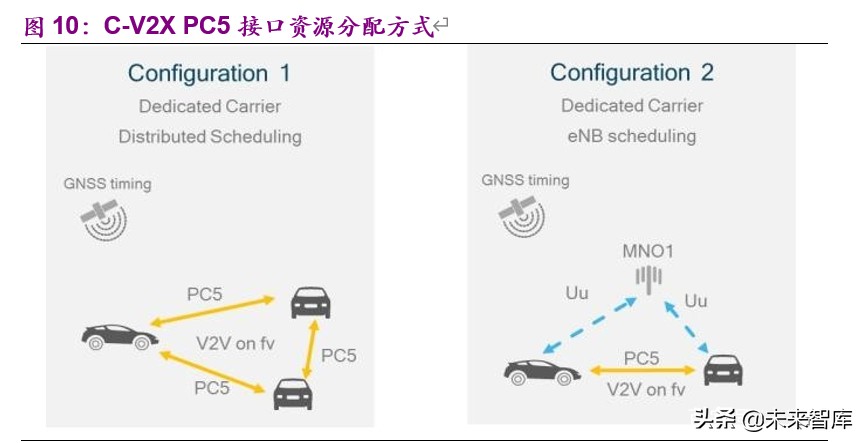 图 10：C-V2X PC5 接口资源分配方式

Configuration 1
Dedicated Carrier
Distributed Scheduling

GNSS timing

PC5
V2V on fv
PC5
PC5

Configuration 2
Dedicated Carrier
eNB scheduling

GNSS timing

MNO1
Uu
Uu
PC5
V2V on fv

头条 @未来智库